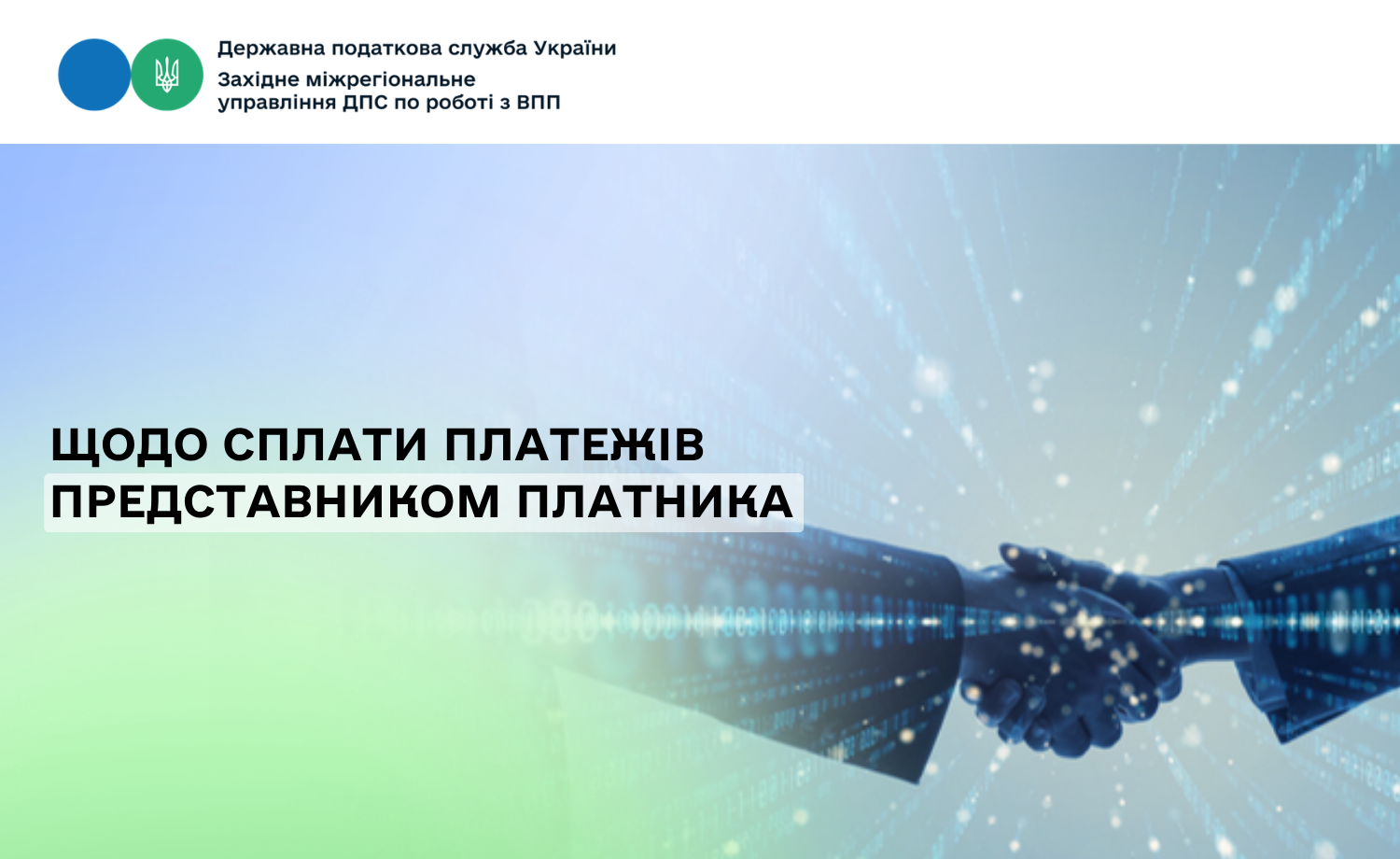 Державна податкова служба України
Західне міжрегіональне управління ДПС по роботі з ВПП

ЩОДО СПЛАТИ ПЛАТЕЖІВ
ПРЕДСТАВНИКОМ ПЛАТНИКА